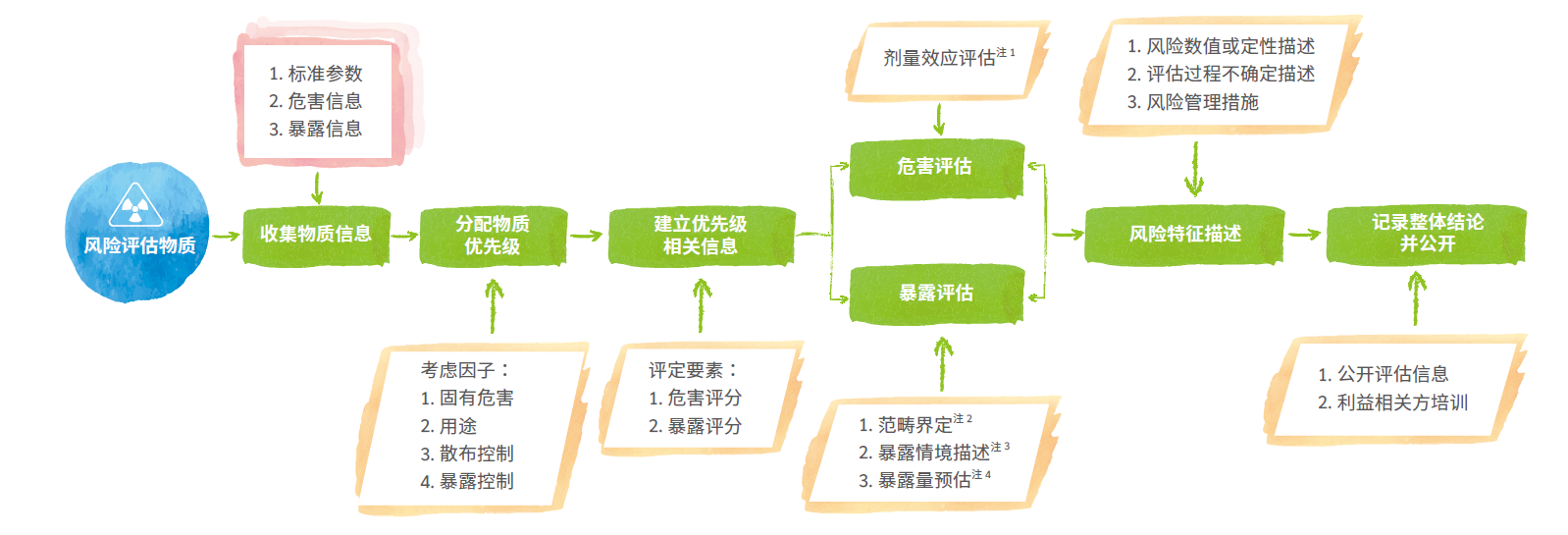 1. 标准参数
2. 危害信息
3. 暴露信息

风险评估物质

收集物质信息

分配物质优先级

建立优先级相关信息

考虑因子：
1. 固有危害
2. 用途
3. 散布控制
4. 暴露控制

评定要素：
1. 危害评分
2. 暴露评分

剂量效应评估$^{注1}$

危害评估

暴露评估

1. 范畴界定$^{注2}$
2. 暴露情境描述$^{注3}$
3. 暴露量预估$^{注4}$

1. 风险数值或定性描述
2. 评估过程不确定描述
3. 风险管理措施

风险特征描述

记录整体结论并公开

1. 公开评估信息
2. 利益相关方培训